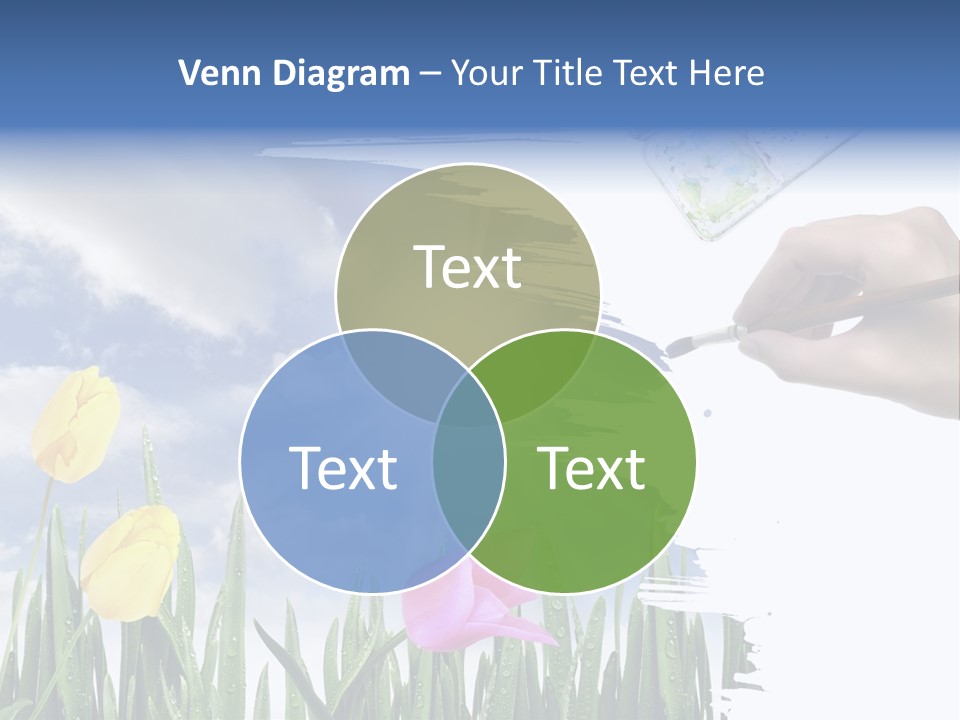 Venn Diagram – Your Title Text Here

Text

Text

Text